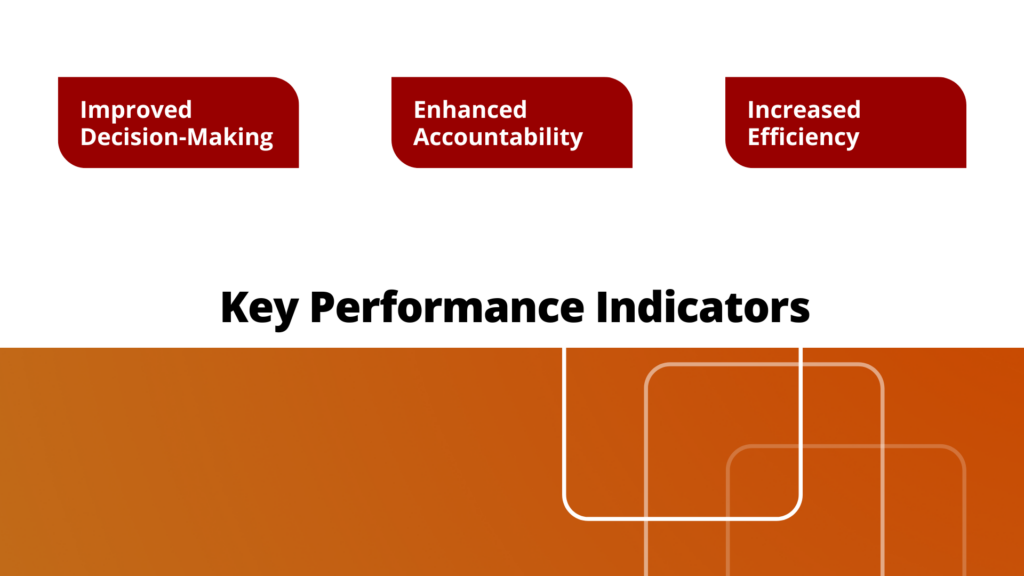 Improved Decision-Making

Enhanced Accountability

Increased Efficiency

Key Performance Indicators